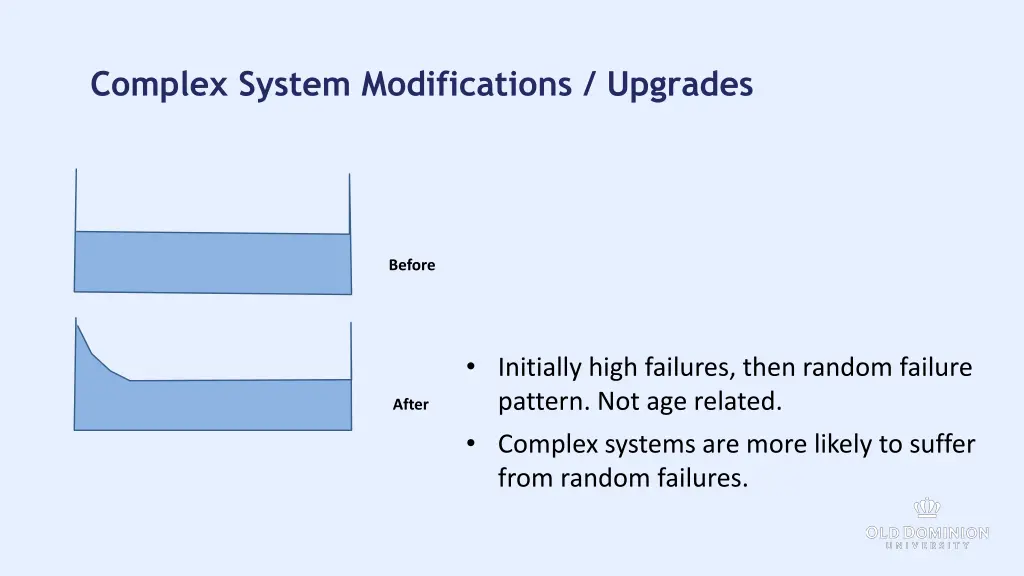 Complex System Modifications / Upgrades

Before

After

• Initially high failures, then random failure pattern. Not age related.
• Complex systems are more likely to suffer from random failures.

OLD DOMINION UNIVERSITY